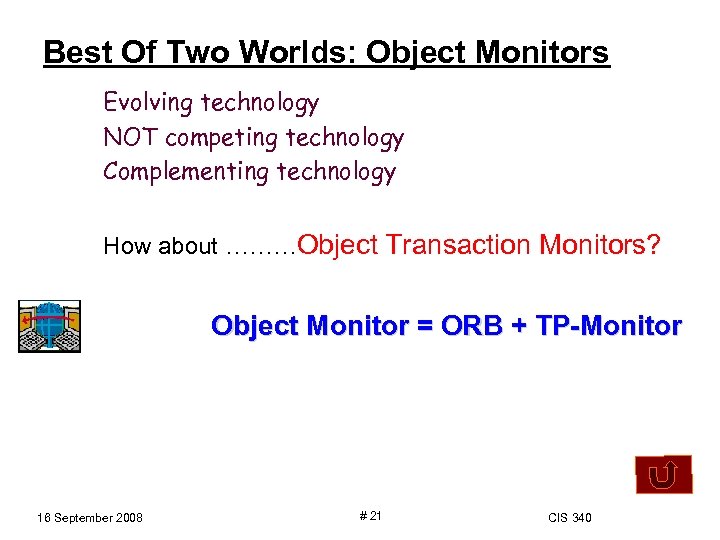 Best Of Two Worlds: Object Monitors

Evolving technology
NOT competing technology
Complementing technology

How about ………Object Transaction Monitors?

Object Monitor = ORB + TP-Monitor

16 September 2008

# 21

CIS 340